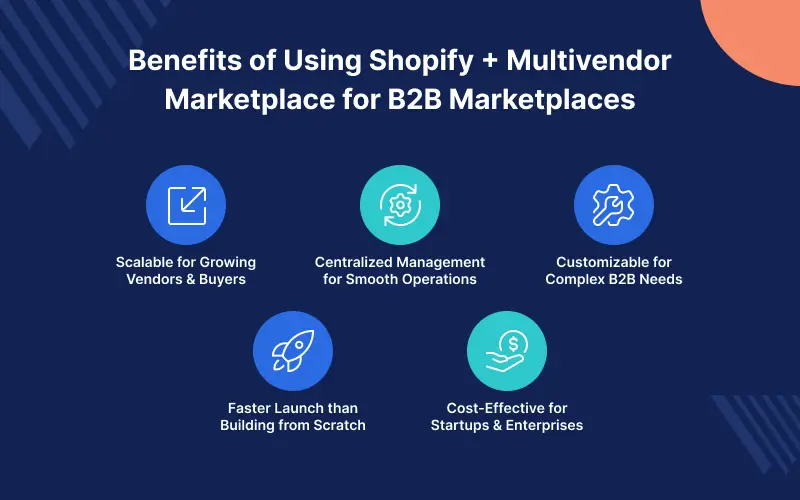 Benefits of Using Shopify + Multivendor Marketplace for B2B Marketplaces

Scalable for Growing Vendors & Buyers

Centralized Management for Smooth Operations

Customizable for Complex B2B Needs

Faster Launch than Building from Scratch

Cost-Effective for Startups & Enterprises